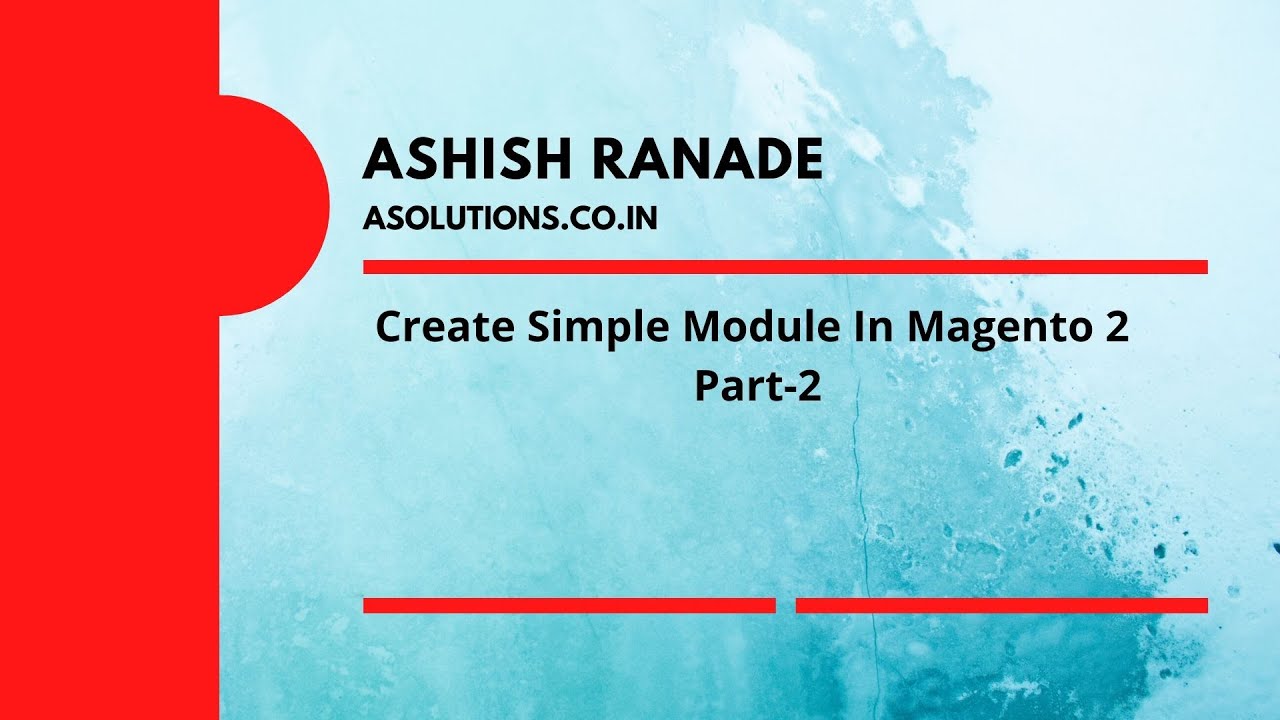 ASHISH RANADE
ASOLUTIONS.CO.IN

Create Simple Module In Magento 2
Part-2